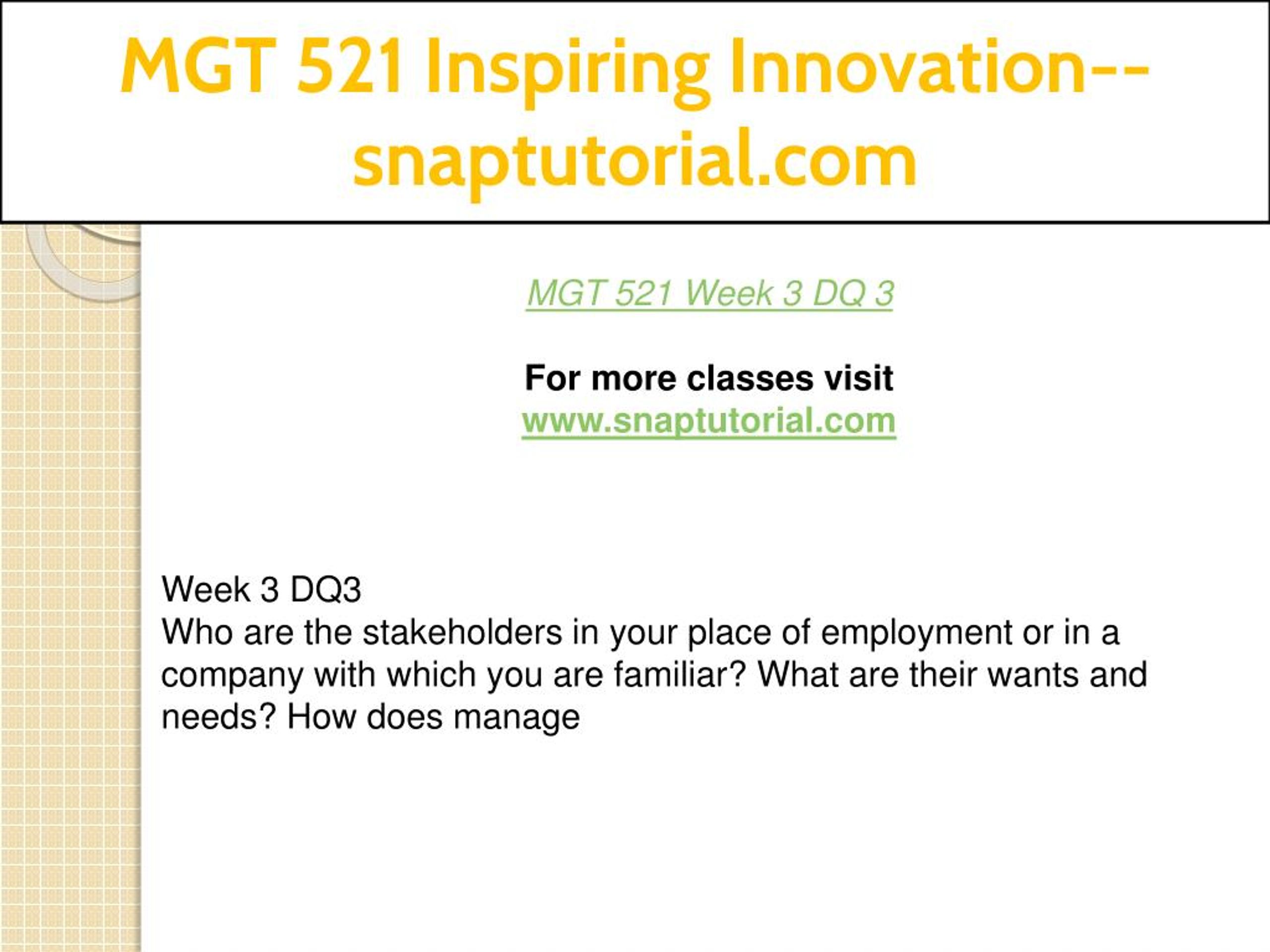 MGT 521 Inspiring Innovation--snaptutorial.com

MGT 521 Week 3 DQ 3

For more classes visit
www.snaptutorial.com

Week 3 DQ3
Who are the stakeholders in your place of employment or in a company with which you are familiar? What are their wants and needs? How does manage